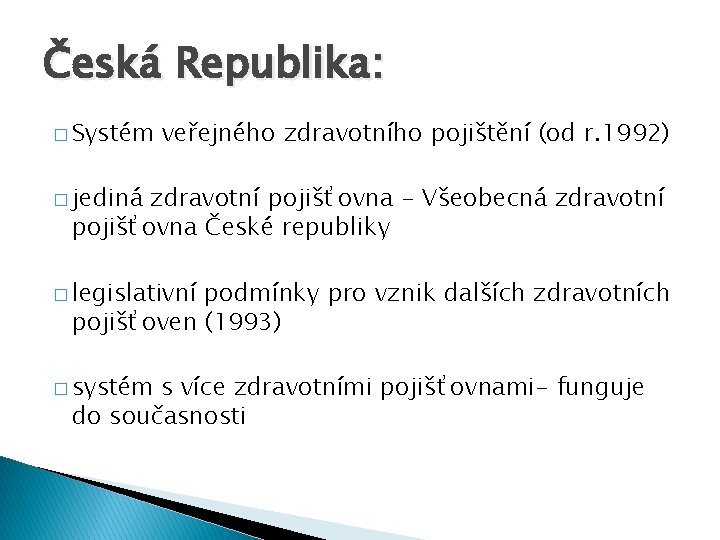 Česká Republika:

□ Systém veřejného zdravotního pojištění (od r.1992)

□ jediná zdravotní pojišťovna – Všeobecná zdravotní pojišťovna České republiky

□ legislativní podmínky pro vznik dalších zdravotních pojišťoven (1993)

□ systém s více zdravotními pojišťovnami- funguje do současnosti